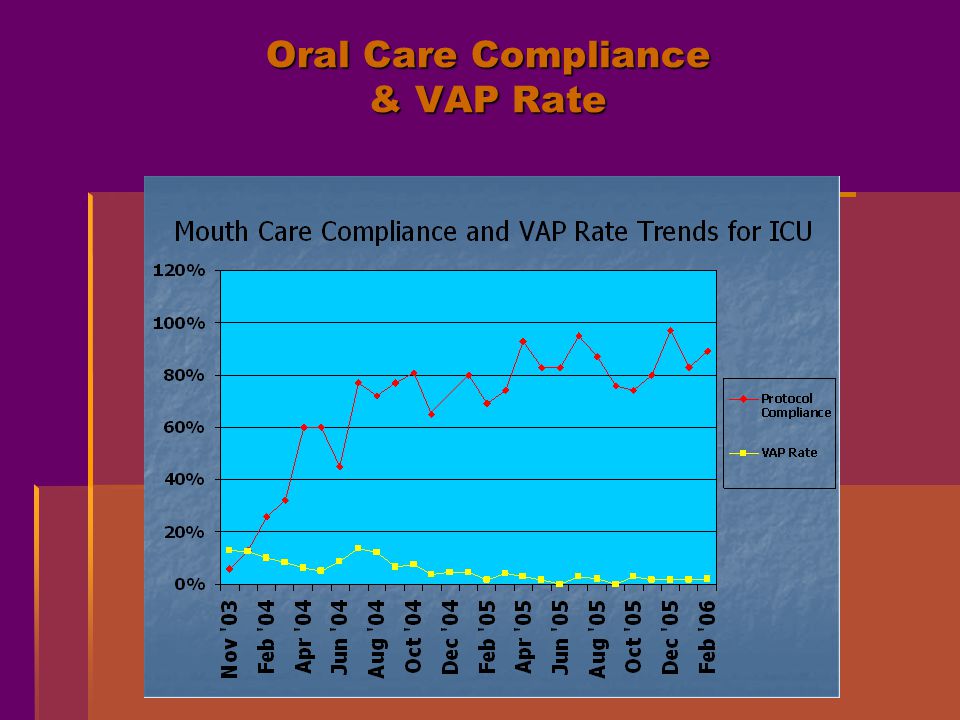 Oral Care Compliance
& VAP Rate

Mouth Care Compliance and VAP Rate Trends for ICU

120%
100%
80%
60%
40%
20%
0%

Nov '03
Feb '04
Apr '04
Jun '04
Aug '04
Oct '04
Dec '04
Feb '05
Apr '05
Jun '05
Aug '05
Oct '05
Dec '05
Feb '06

Protocol Compliance
VAP Rate